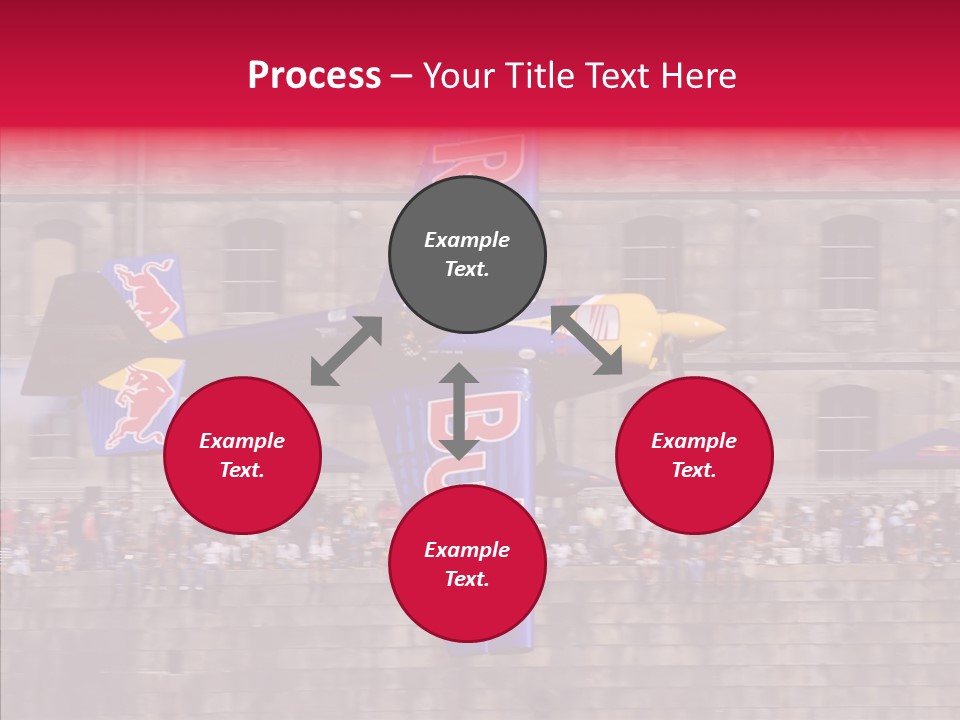 Process – Your Title Text Here

Example Text.

Example Text.

Example Text.

Example Text.